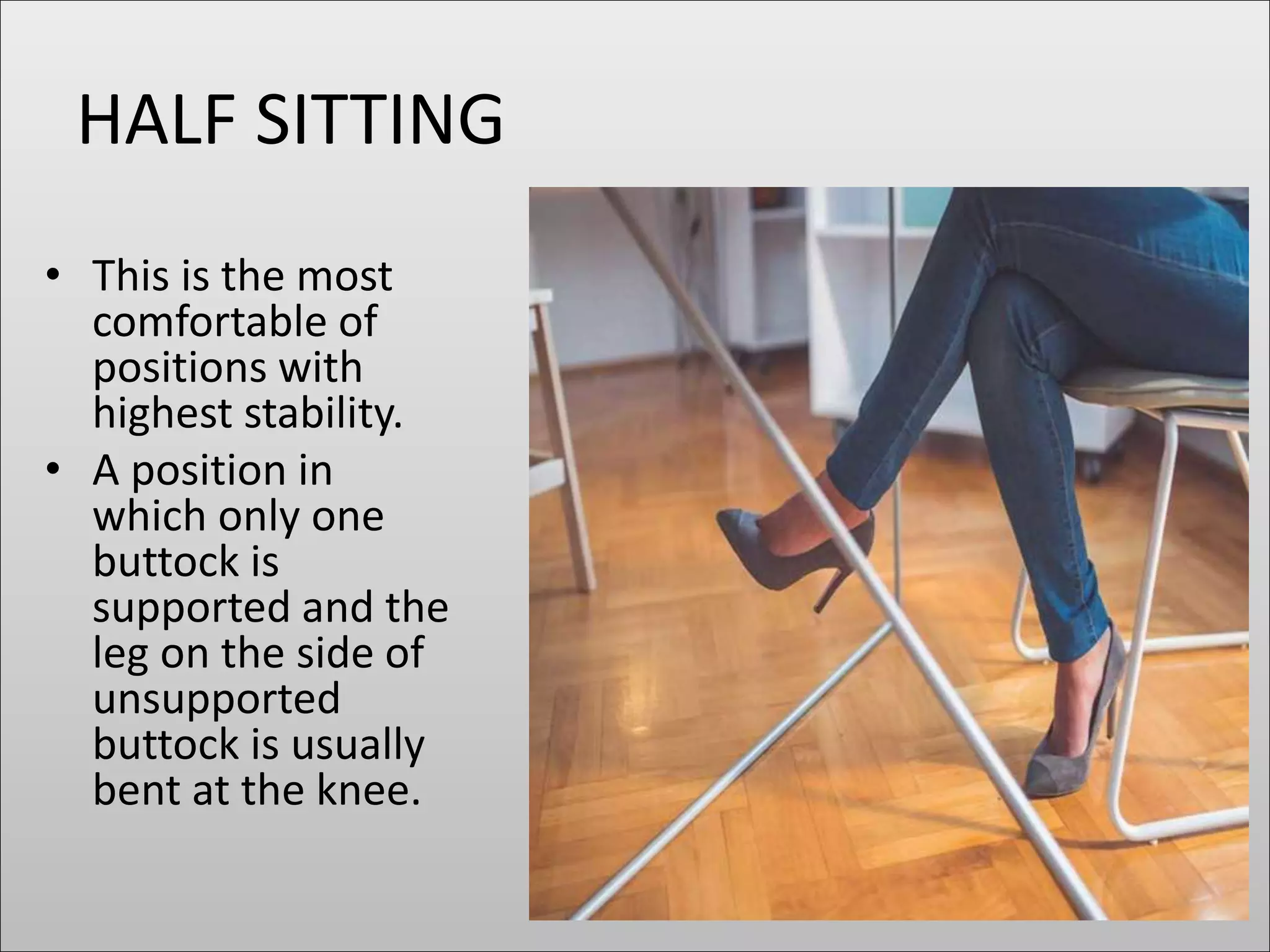 HALF SITTING

• This is the most comfortable of positions with highest stability.
• A position in which only one buttock is supported and the leg on the side of unsupported buttock is usually bent at the knee.